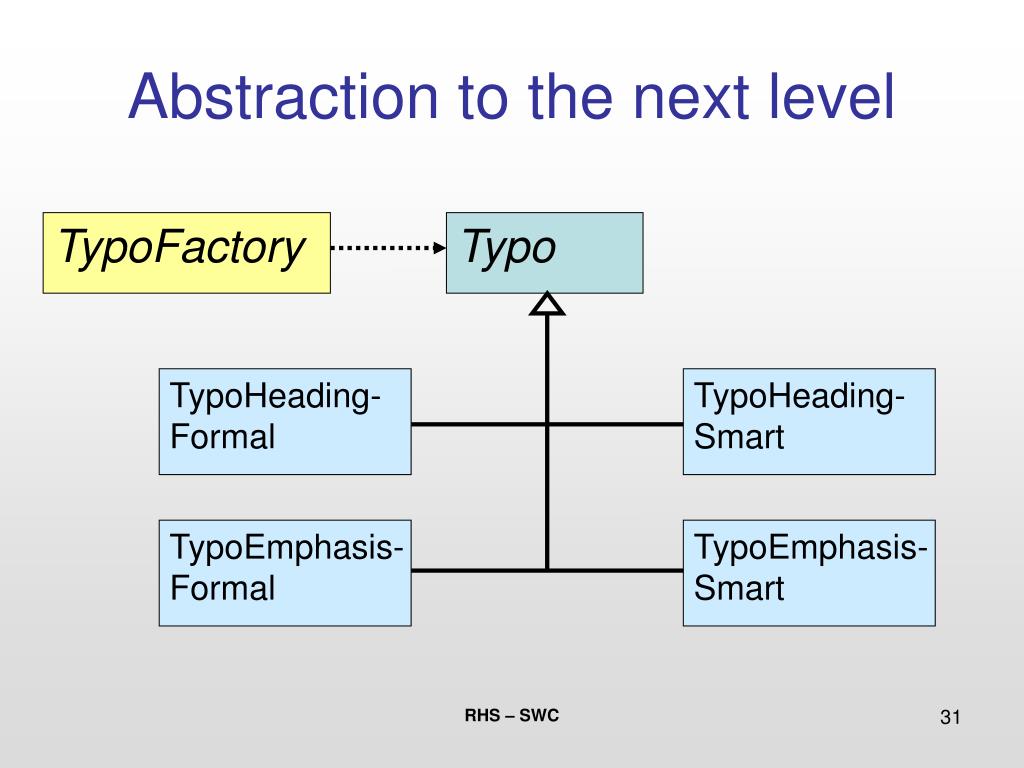 Abstraction to the next level

TypoFactory

Typo

TypoHeading-Formal

TypoHeading-Smart

TypoEmphasis-Formal

TypoEmphasis-Smart

RHS – SWC

31